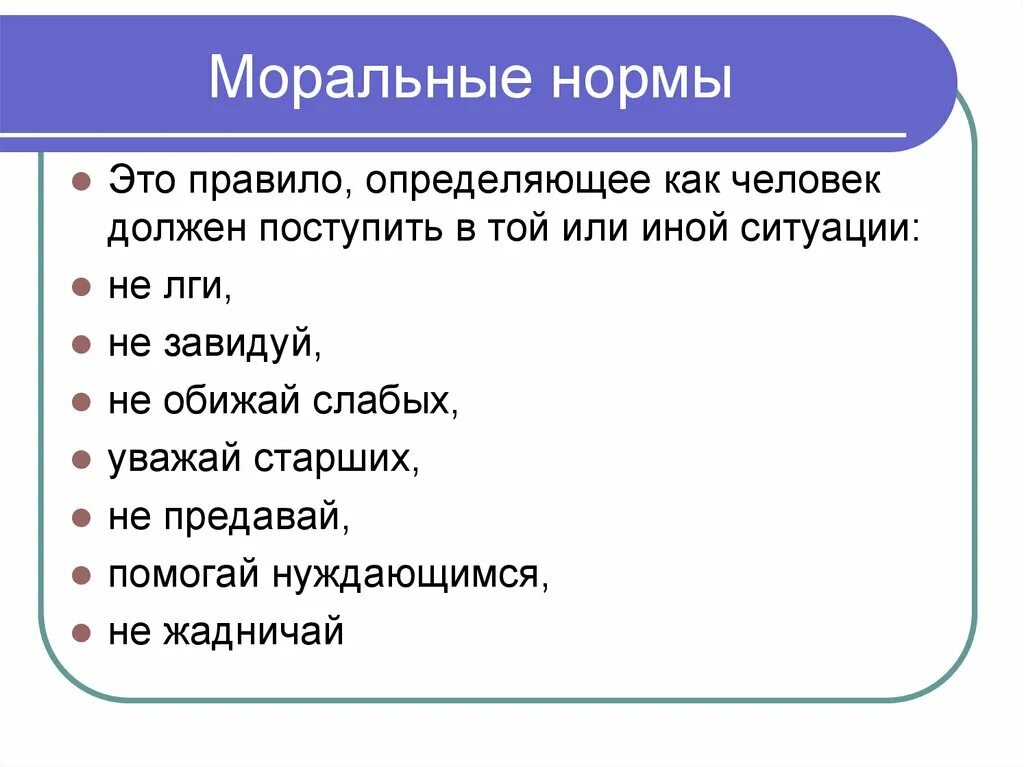 Моральные нормы

Это правило, определяющее как человек должен поступить в той или иной ситуации:

не лги,

не завидуй,

не обижай слабых,

уважай старших,

не предавай,

помогай нуждающимся,

не жадничай